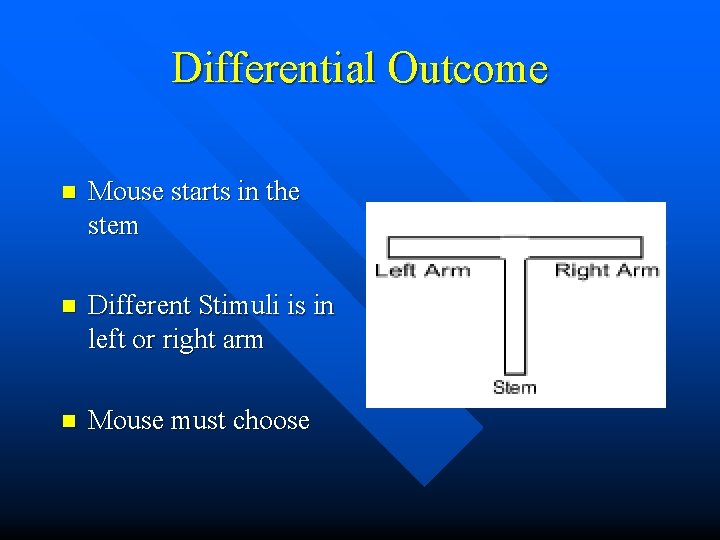 Differential Outcome

Mouse starts in the stem

Different Stimuli is in left or right arm

Mouse must choose

Left Arm

Right Arm

Stem